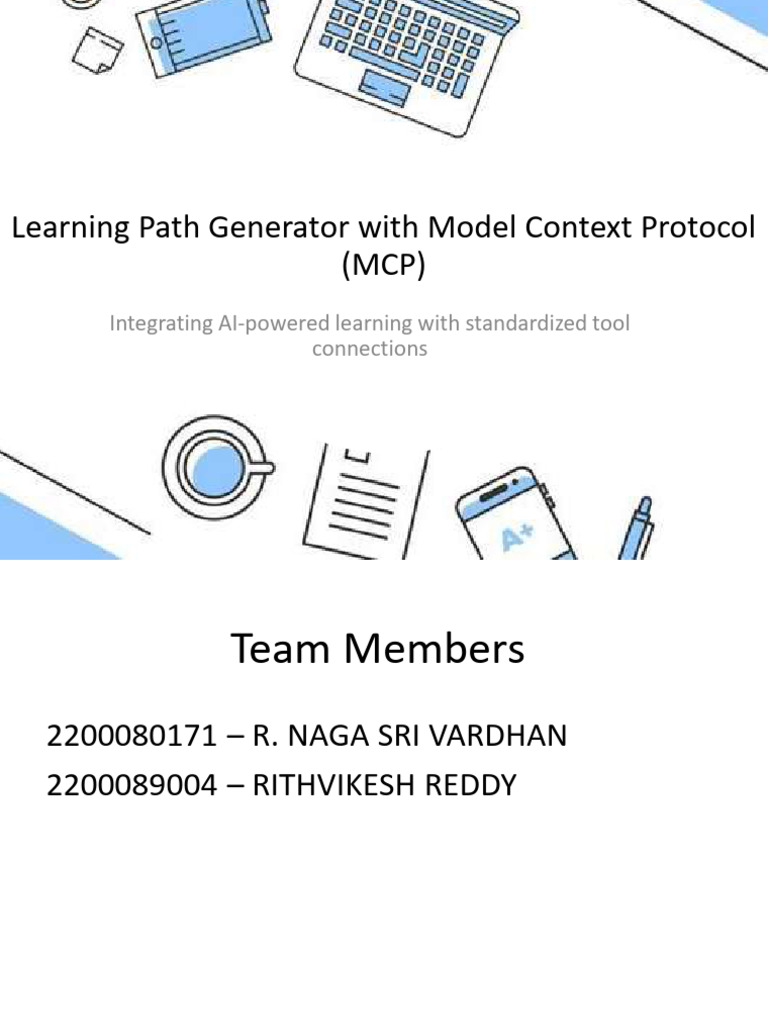 Learning Path Generator with Model Context Protocol (MCP)

Integrating AI-powered learning with standardized tool connections

A+

Team Members

2200080171 – R. NAGA SRI VARDHAN
2200089004 – RITHVIKESH REDDY